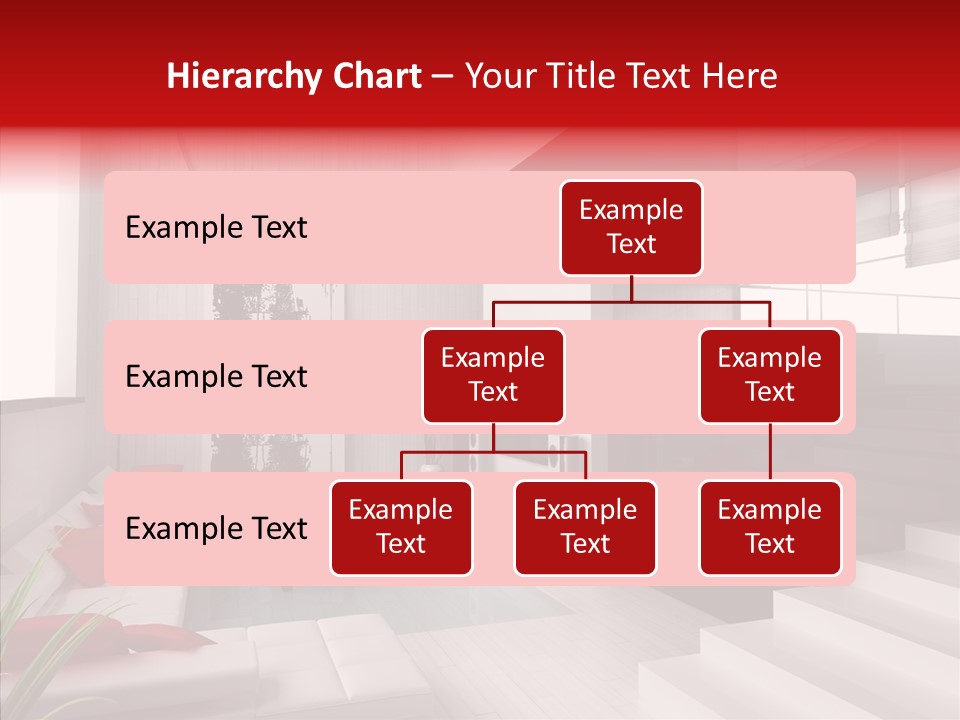 Hierarchy Chart – Your Title Text Here

Example Text

Example Text

Example Text

Example Text

Example Text

Example Text

Example Text

Example Text

Example Text